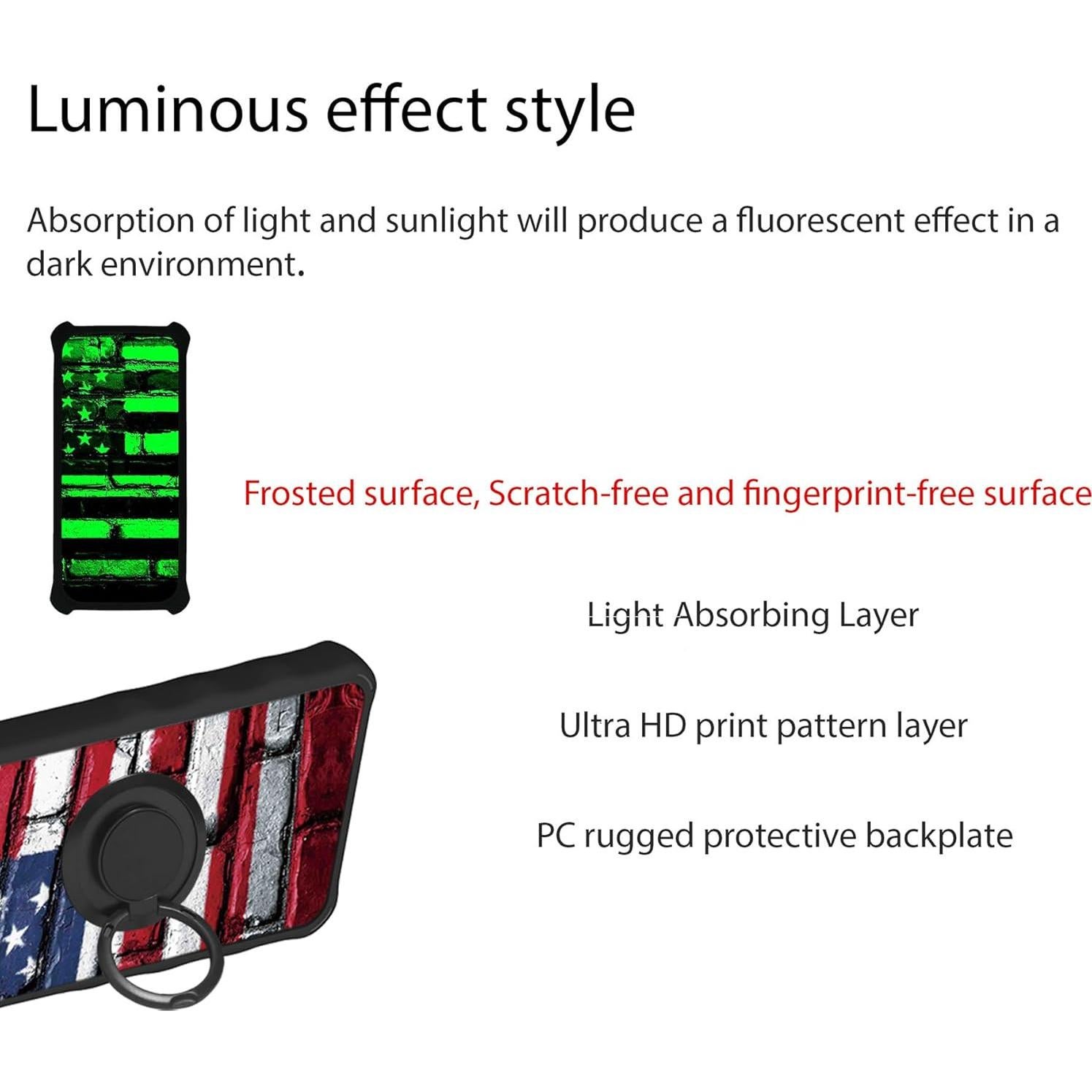 Luminous effect style

Absorption of light and sunlight will produce a fluorescent effect in a dark environment.

Frosted surface, Scratch-free and fingerprint-free surface

Light Absorbing Layer

Ultra HD print pattern layer

PC rugged protective backplate